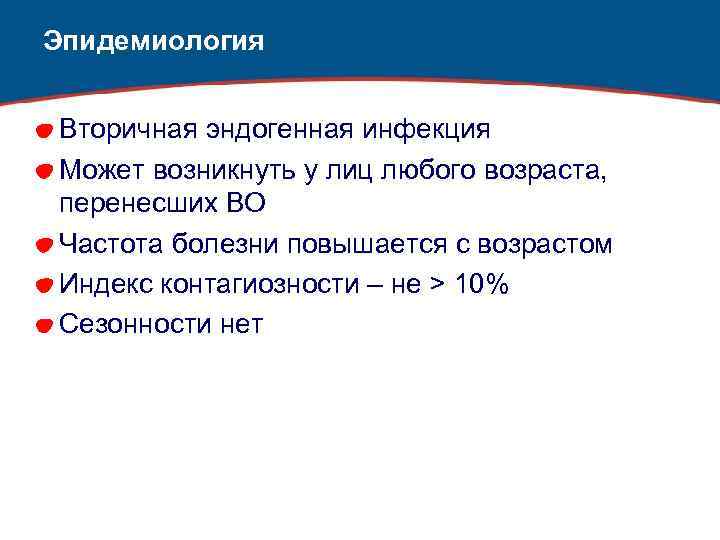 Эпидемиология

Вторичная эндогенная инфекция

Может возникнуть у лиц любого возраста, перенесших ВО

Частота болезни повышается с возрастом

Индекс контагиозности – не > 10%

Сезонности нет